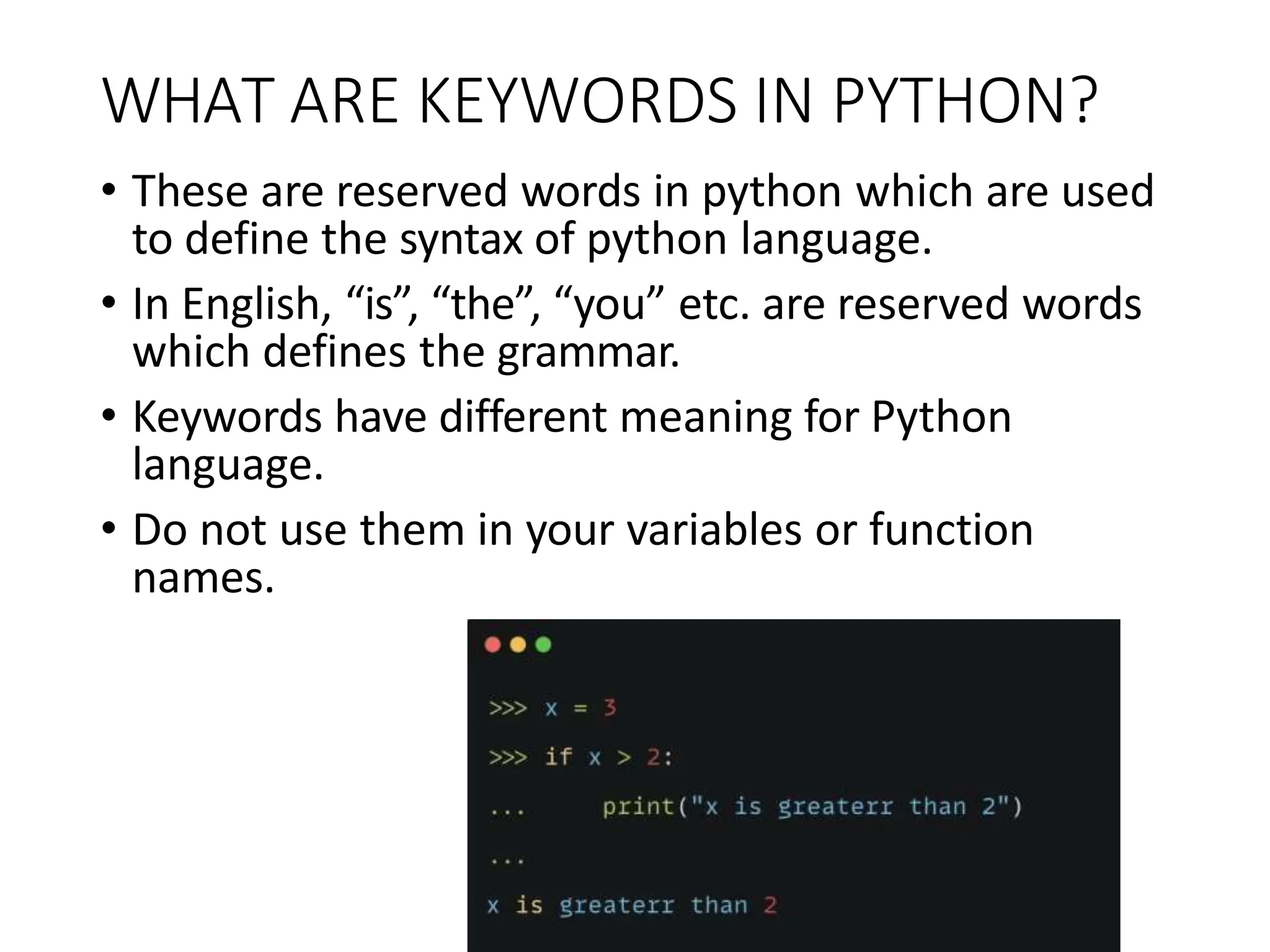 WHAT ARE KEYWORDS IN PYTHON?

• These are reserved words in python which are used to define the syntax of python language.

• In English, “is”, “the”, “you” etc. are reserved words which defines the grammar.

• Keywords have different meaning for Python language.

• Do not use them in your variables or function names.

>>> x = 3
>>> if x > 2:
...     print("x is greaterr than 2")
...
x is greaterr than 2